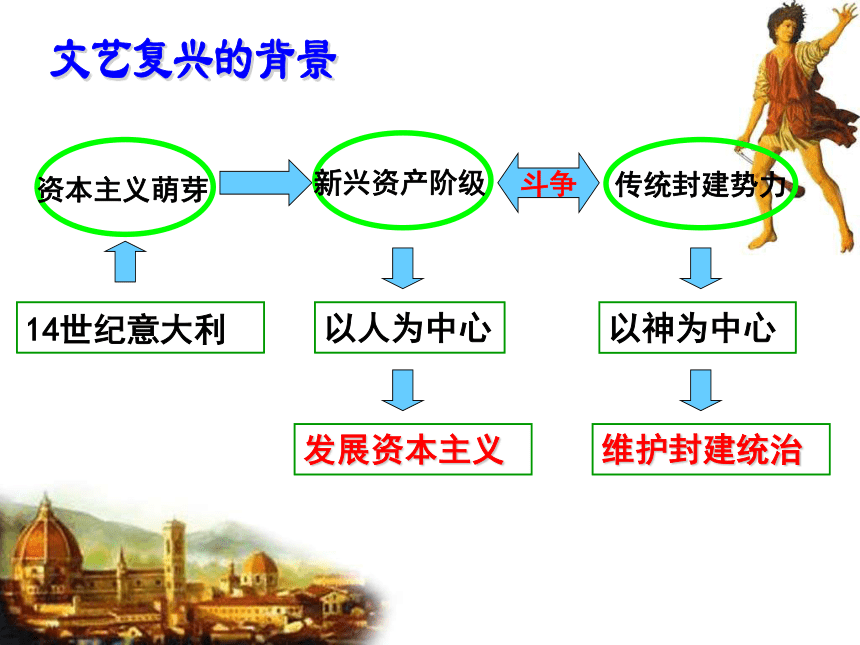 文艺复兴的背景

资本主义萌芽

新兴资产阶级

斗争

传统封建势力

14世纪意大利

以人为中心

以神为中心

发展资本主义

维护封建统治